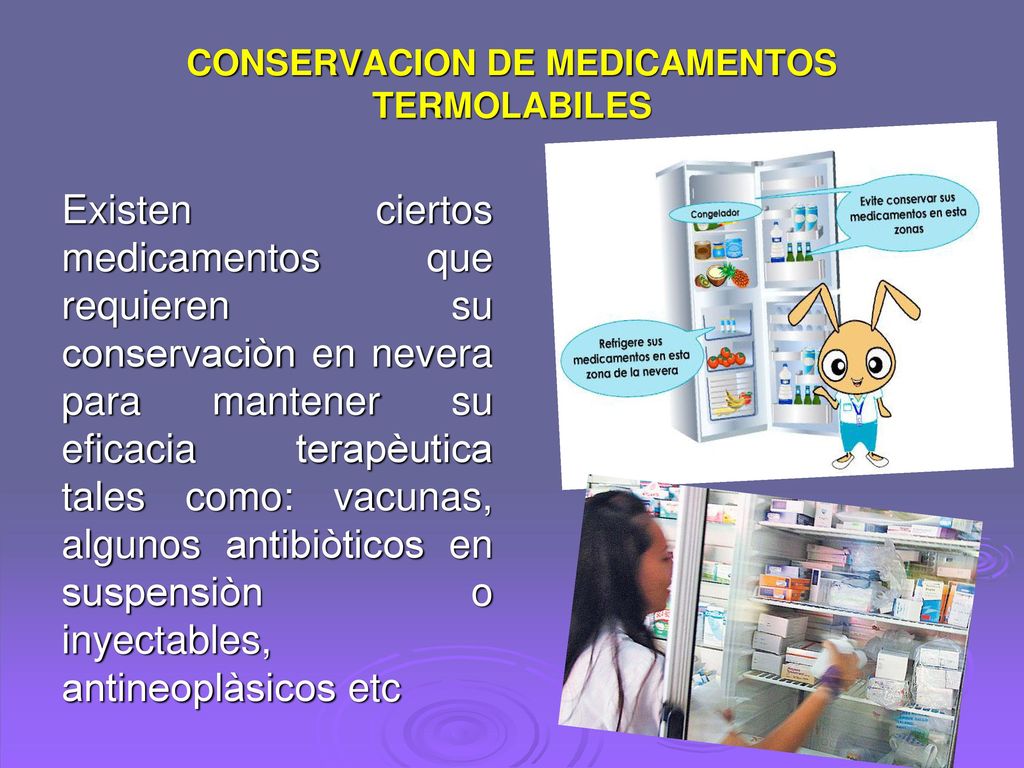 CONSERVACION DE MEDICAMENTOS TERMOLABILES

Existen ciertos medicamentos que requieren su conservaciòn en nevera para mantener su eficacia terapèutica tales como: vacunas, algunos antibiòticos en suspensiòn o inyectables, antineoplàsicos etc

Congelador

Evite conservar sus medicamentos en esta zonas

Refrigere sus medicamentos en esta zona de la nevera